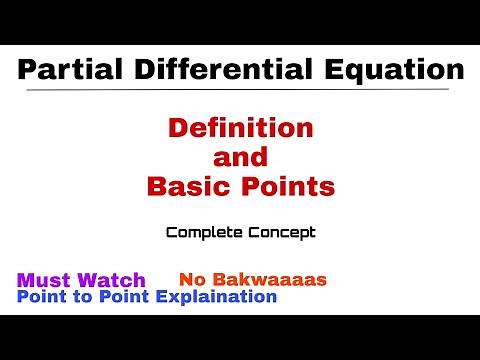 Partial Differential Equation

Definition
and
Basic Points

Complete Concept

Must Watch No Bakwaaaas
Point to Point Explaination